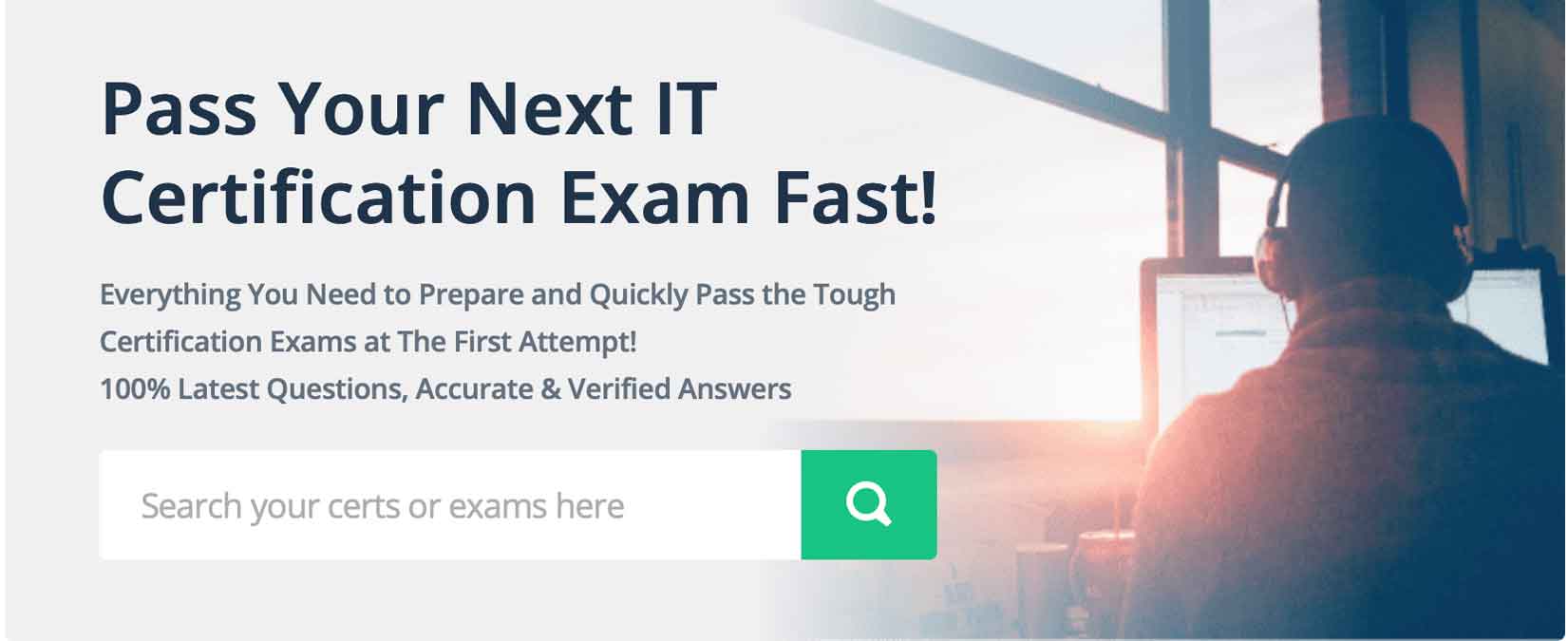 Pass Your Next IT Certification Exam Fast!

Everything You Need to Prepare and Quickly Pass the Tough Certification Exams at The First Attempt!
100% Latest Questions, Accurate & Verified Answers

Search your certs or exams here